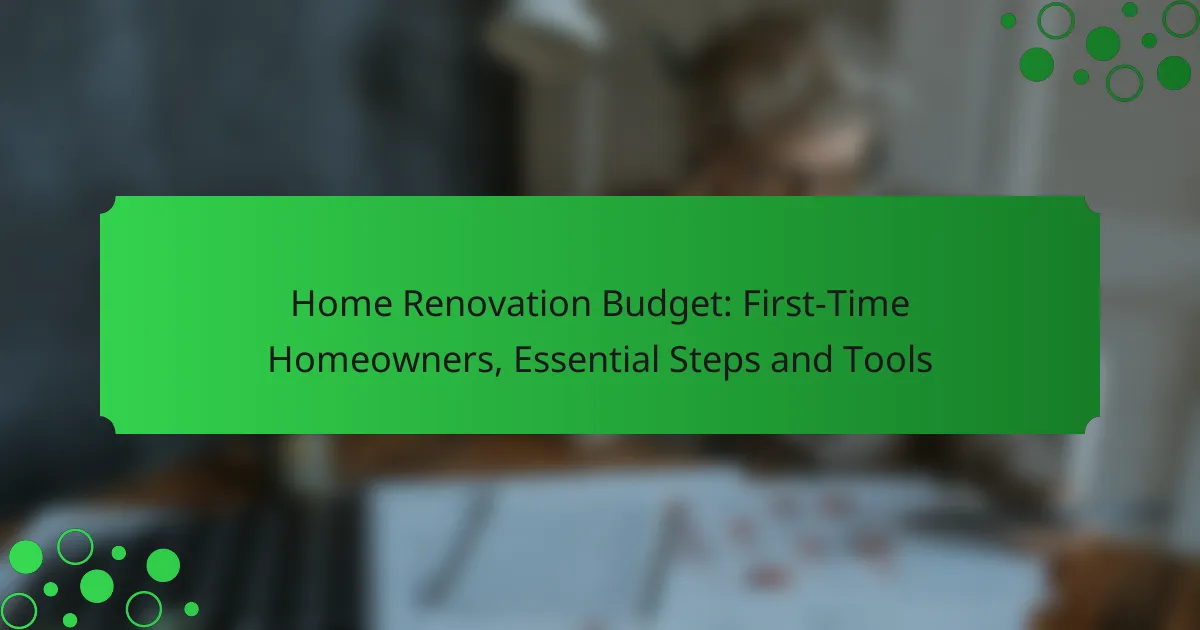 Home Renovation Budget: First-Time Homeowners, Essential Steps and Tools